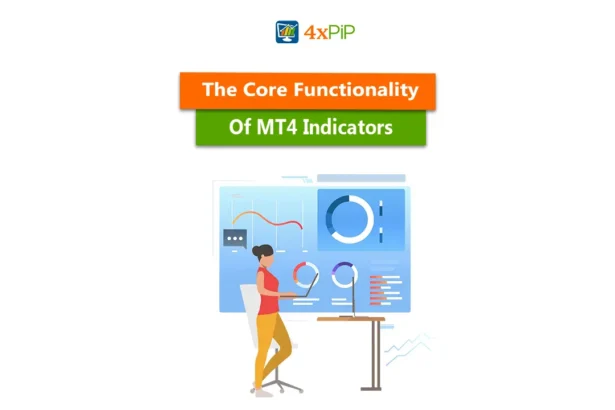 4xPiP

The Core Functionality
Of MT4 Indicators